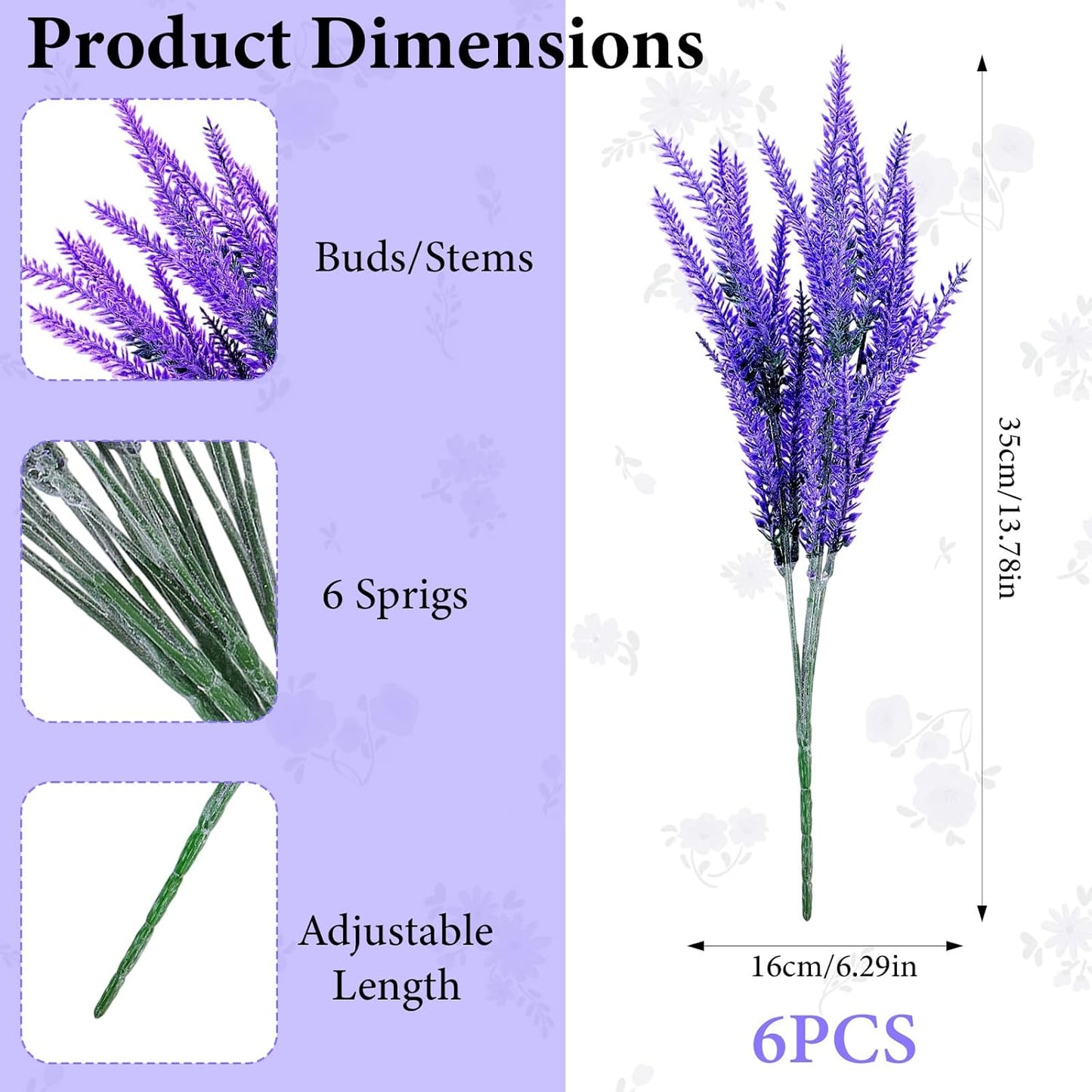 Product Dimensions

Buds/Stems

6 Sprigs

Adjustable Length

35cm/13.78in

16cm/6.29in

6PCS